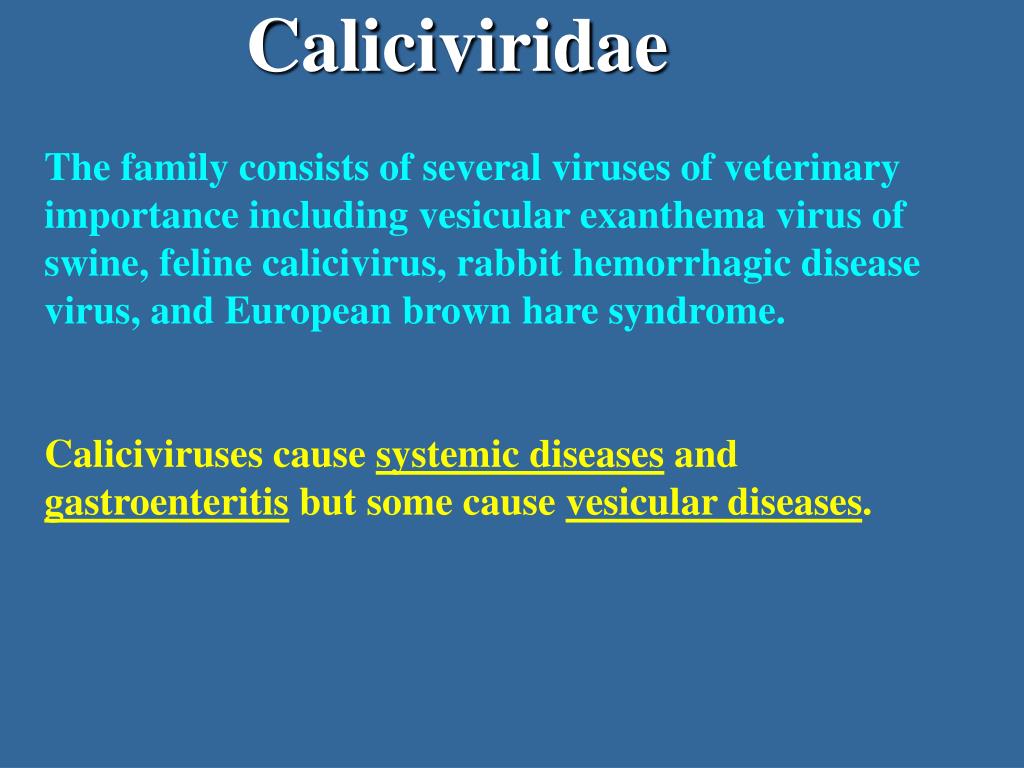 Caliciviridae

The family consists of several viruses of veterinary importance including vesicular exanthema virus of swine, feline calicivirus, rabbit hemorrhagic disease virus, and European brown hare syndrome.

Caliciviruses cause systemic diseases and gastroenteritis but some cause vesicular diseases.